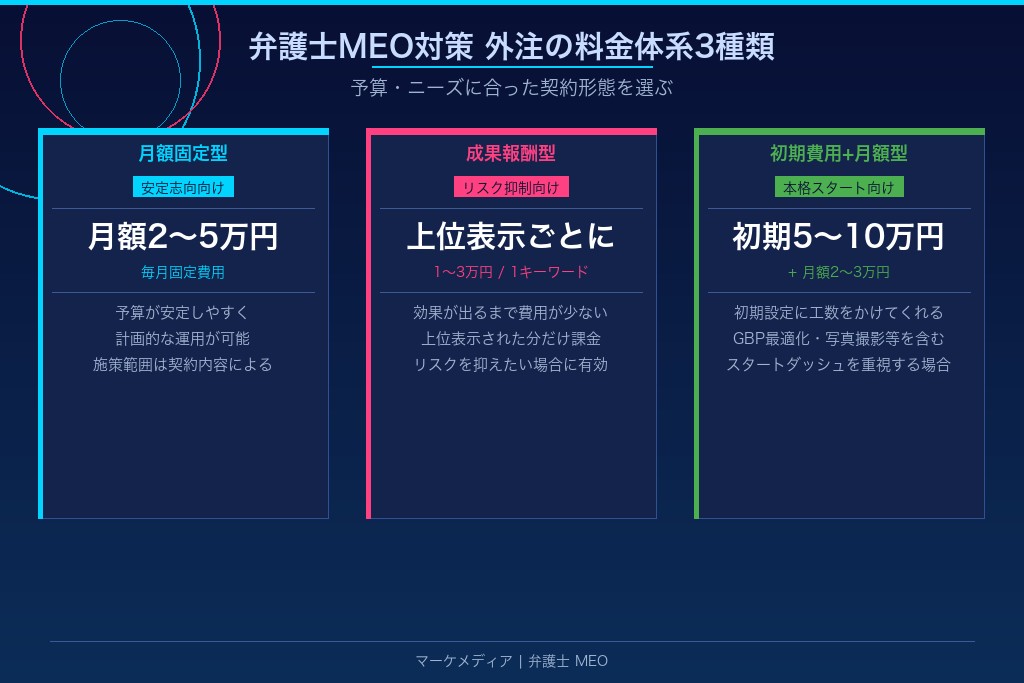 弁護士MEO対策 外注の料金体系3種類

予算・ニーズに合った契約形態を選ぶ

月額固定型

安定志向向け

月額2〜5万円

毎月固定費用

予算が安定しやすく
計画的な運用が可能
施策範囲は契約内容による

成果報酬型

リスク抑制向け

上位表示ごとに

1〜3万円 / 1キーワード

効果が出るまで費用が少ない
上位表示された分だけ課金
リスクを抑えたい場合に有効

初期費用+月額型

本格スタート向け

初期5〜10万円

+ 月額2〜3万円

初期設定に工数をかけてくれる
GBP最適化・写真撮影等を含む
スタートダッシュを重視する場合

マーケメディア | 弁護士 MEO